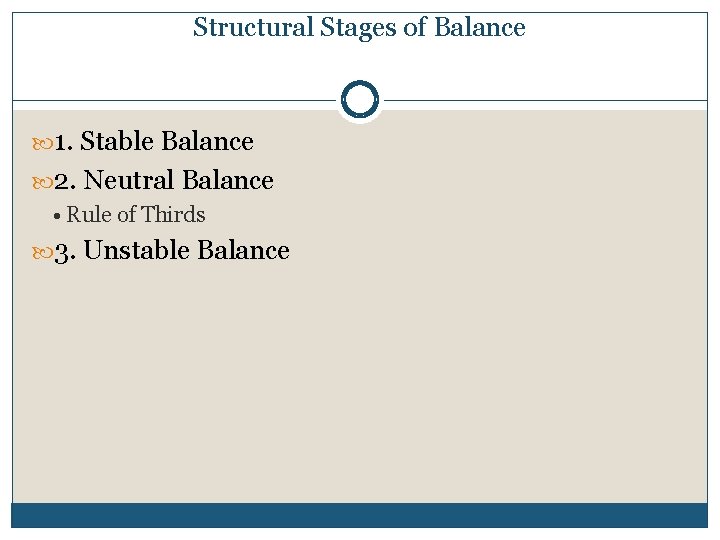 Structural Stages of Balance

1. Stable Balance

2. Neutral Balance

• Rule of Thirds

3. Unstable Balance